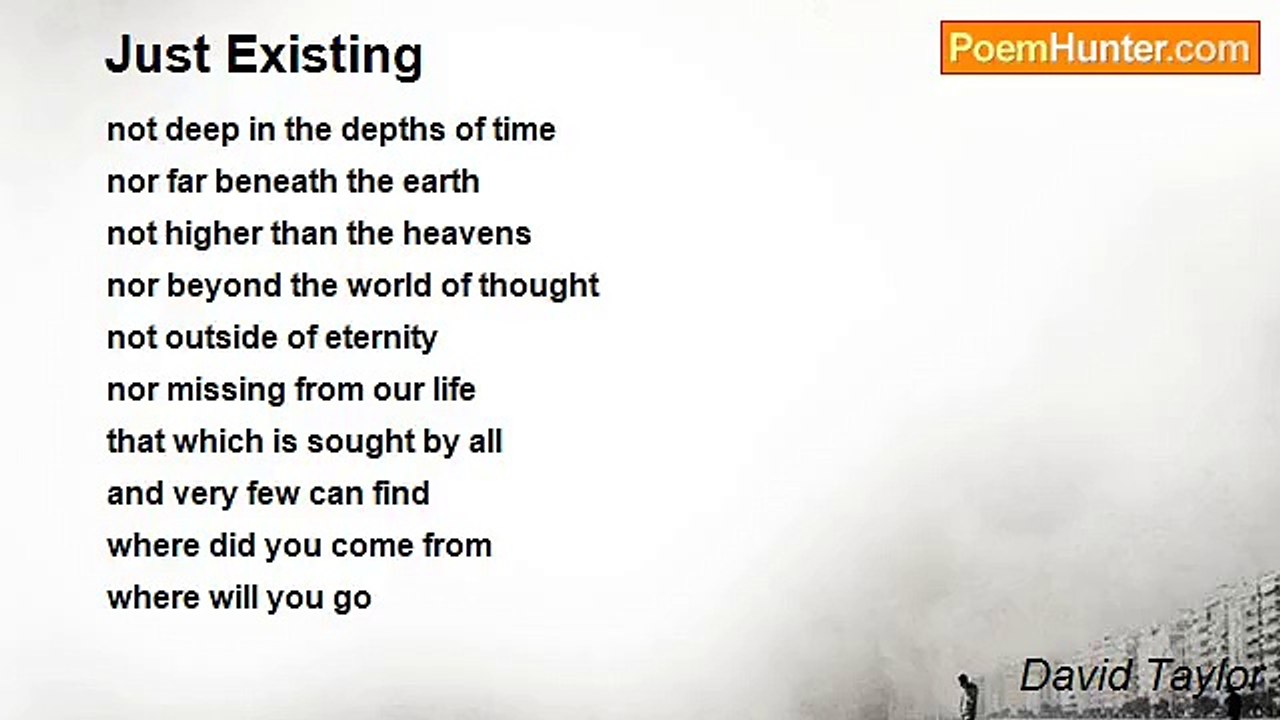 Just Existing

PoemHunter.com

not deep in the depths of time
nor far beneath the earth
not higher than the heavens
nor beyond the world of thought
not outside of eternity
nor missing from our life
that which is sought by all
and very few can find
where did you come from
where will you go

David Taylor